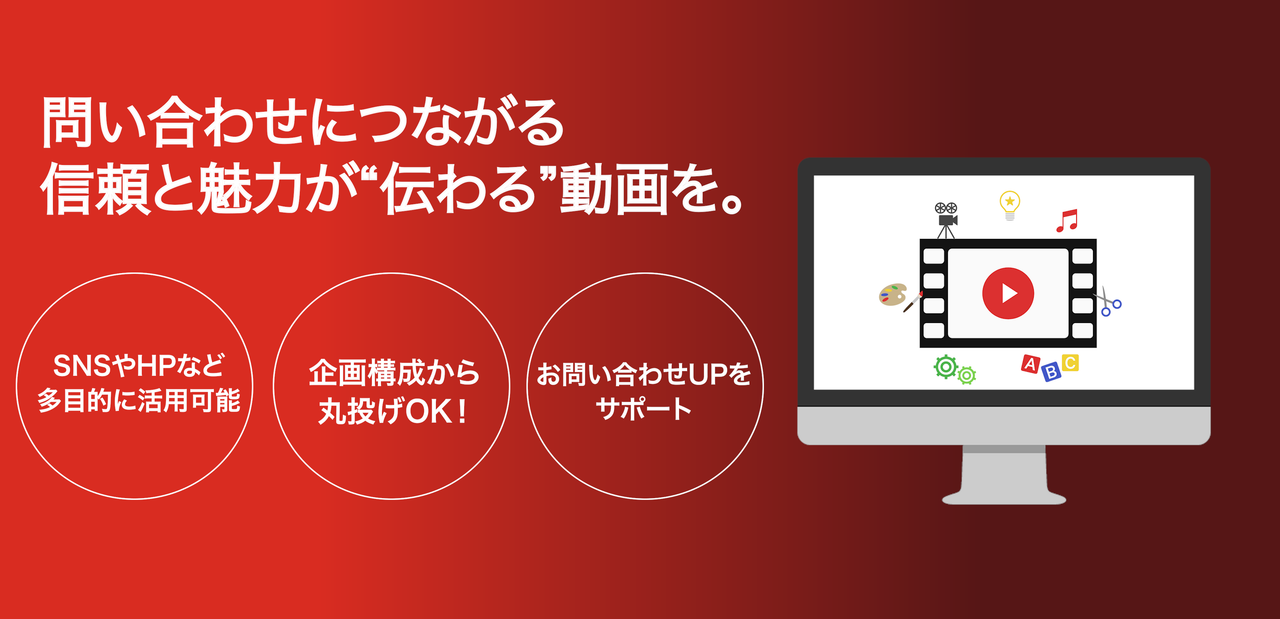 問い合わせにつながる
信頼と魅力が“伝わる”動画を。

SNSやHPなど
多目的に活用可能

企画構成から
丸投げOK！

お問い合わせUPを
サポート

A B C